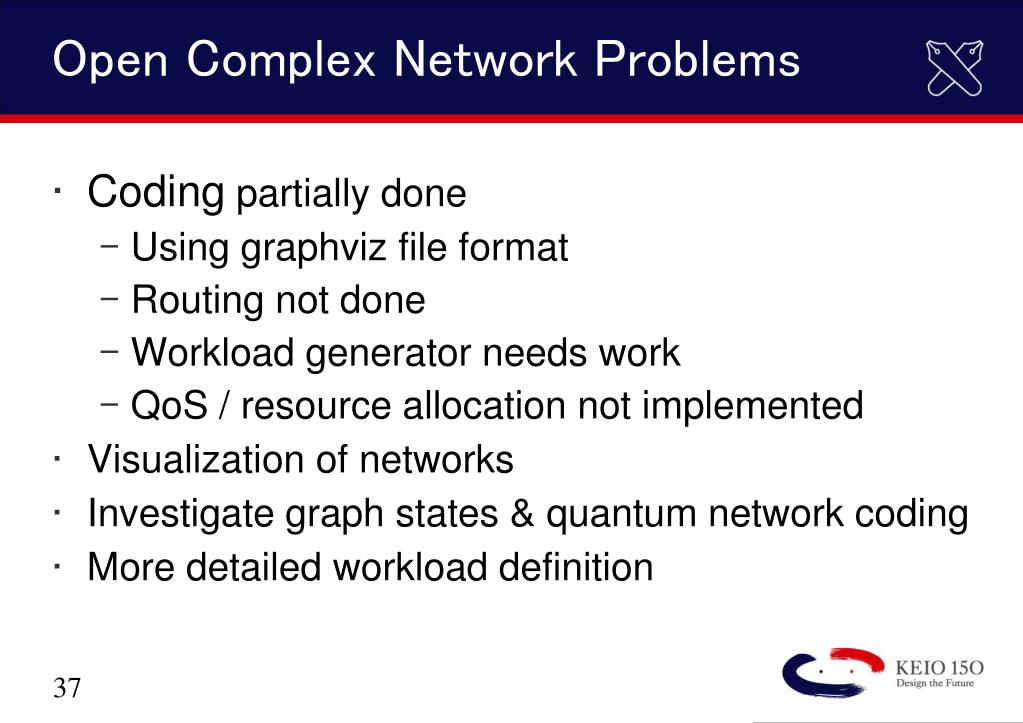 Open Complex Network Problems

· Coding partially done
 – Using graphviz file format
 – Routing not done
 – Workload generator needs work
 – QoS / resource allocation not implemented
· Visualization of networks
· Investigate graph states & quantum network coding
· More detailed workload definition

37

KEIO 150
Design the Future